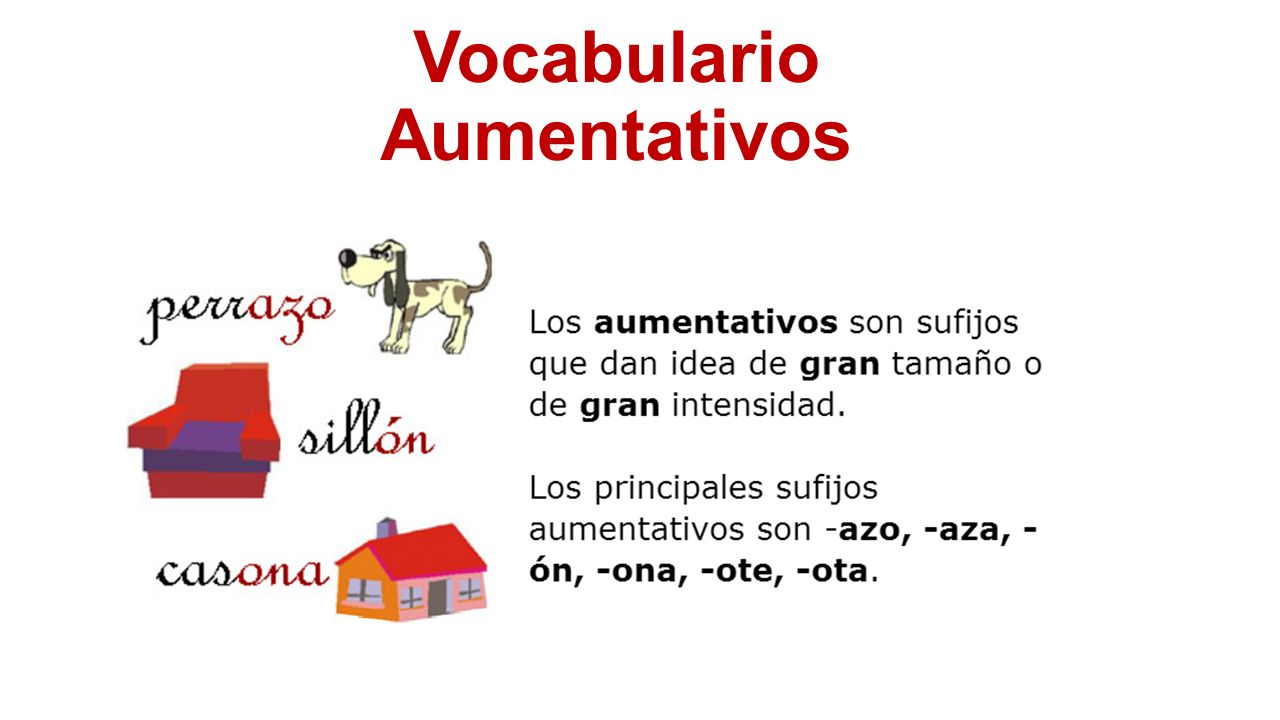 Vocabulario
Aumentativos

perrazo

sillón

casona

Los aumentativos son sufijos que dan idea de gran tamaño o de gran intensidad.

Los principales sufijos aumentativos son -azo, -aza, -ón, -ona, -ote, -ota.